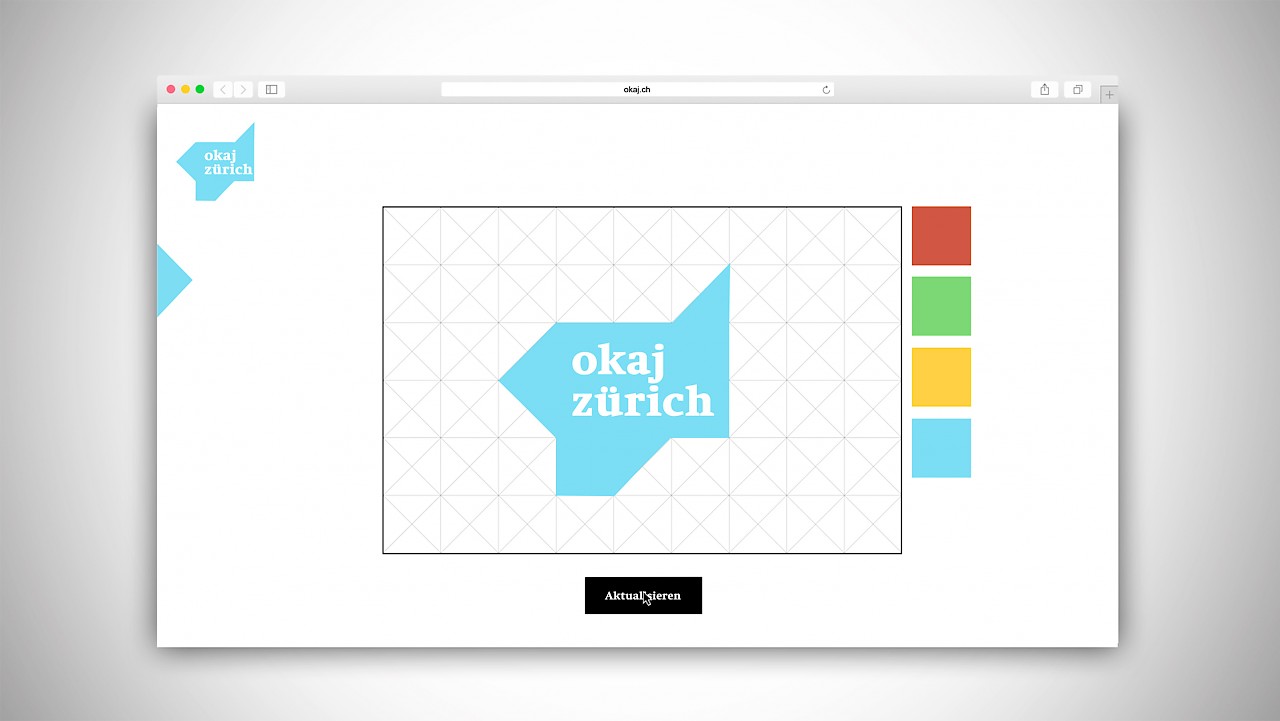 okaj.ch

okaj
zürich

okaj
zürich

Aktualisieren